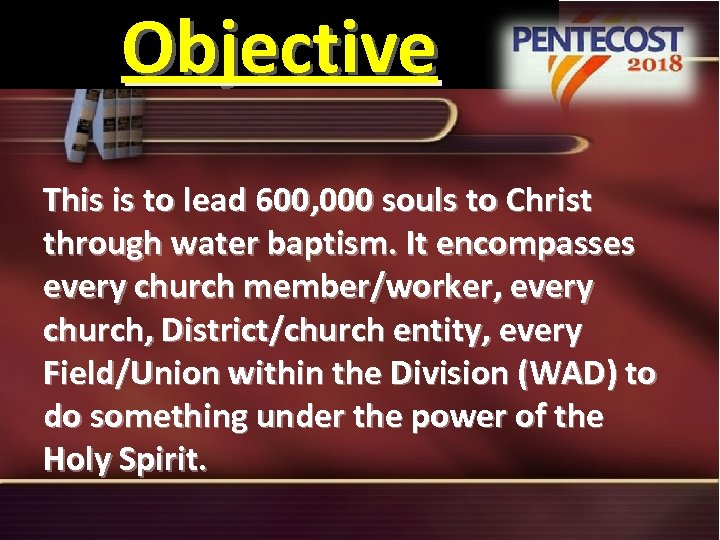 Objective

PENTECOST 2018

This is to lead 600,000 souls to Christ through water baptism. It encompasses every church member/worker, every church, District/church entity, every Field/Union within the Division (WAD) to do something under the power of the Holy Spirit.